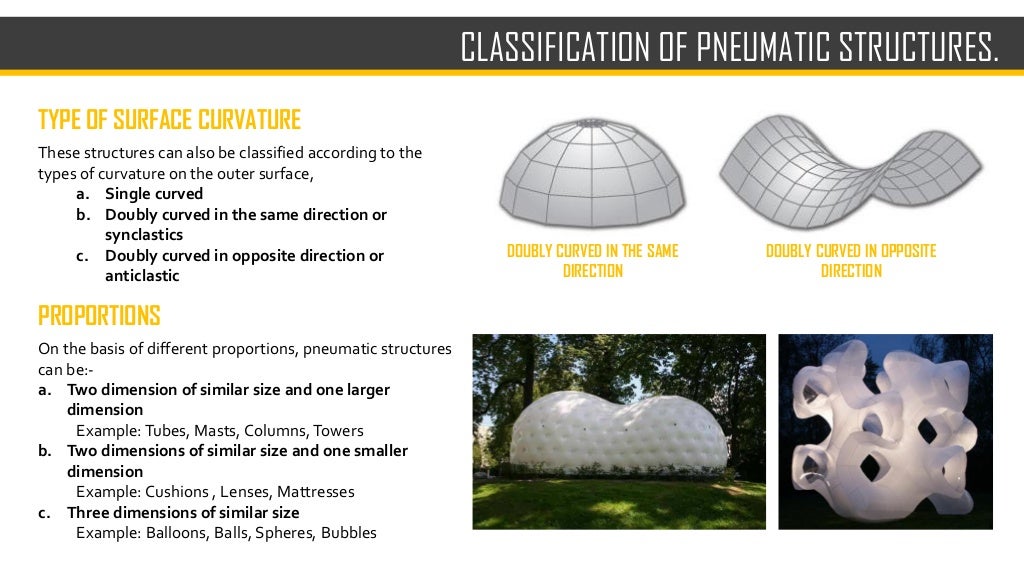 CLASSIFICATION OF PNEUMATIC STRUCTURES.

TYPE OF SURFACE CURVATURE

These structures can also be classified according to the types of curvature on the outer surface,

a. Single curved
b. Doubly curved in the same direction or synclastics
c. Doubly curved in opposite direction or anticlastic

DOUBLY CURVED IN THE SAME DIRECTION

DOUBLY CURVED IN OPPOSITE DIRECTION

PROPORTIONS

On the basis of different proportions, pneumatic structures can be:-

a. Two dimension of similar size and one larger dimension
Example: Tubes, Masts, Columns, Towers
b. Two dimensions of similar size and one smaller dimension
Example: Cushions , Lenses, Mattresses
c. Three dimensions of similar size
Example: Balloons, Balls, Spheres, Bubbles